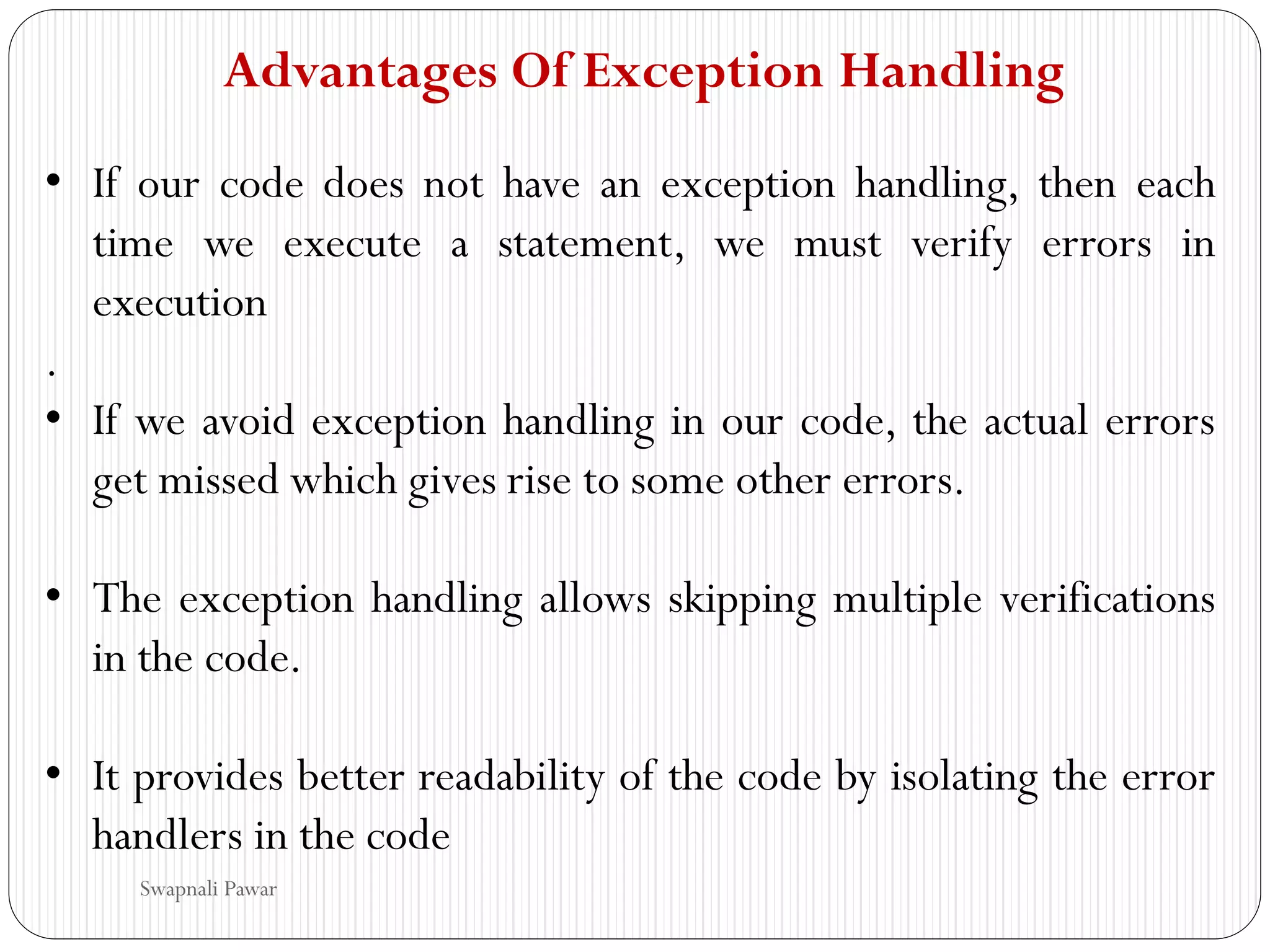 Advantages Of Exception Handling

• If our code does not have an exception handling, then each time we execute a statement, we must verify errors in execution

.

• If we avoid exception handling in our code, the actual errors get missed which gives rise to some other errors.

• The exception handling allows skipping multiple verifications in the code.

• It provides better readability of the code by isolating the error handlers in the code

Swapnali Pawar